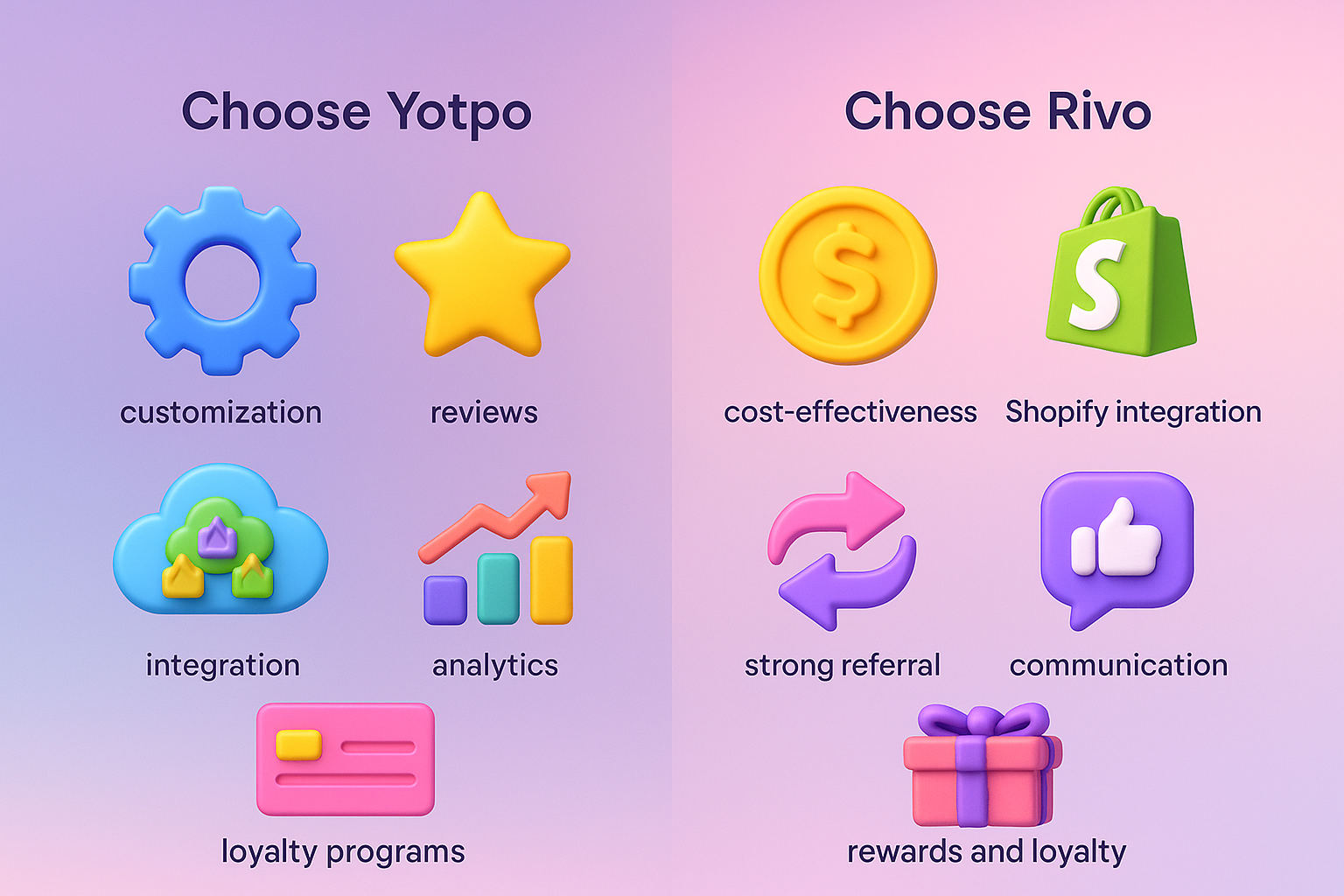 Choose Yotpo

customization

reviews

integration

analytics

loyalty programs

Choose Rivo

$

cost-effectiveness

S

Shopify integration

strong referral

communication

rewards and loyalty